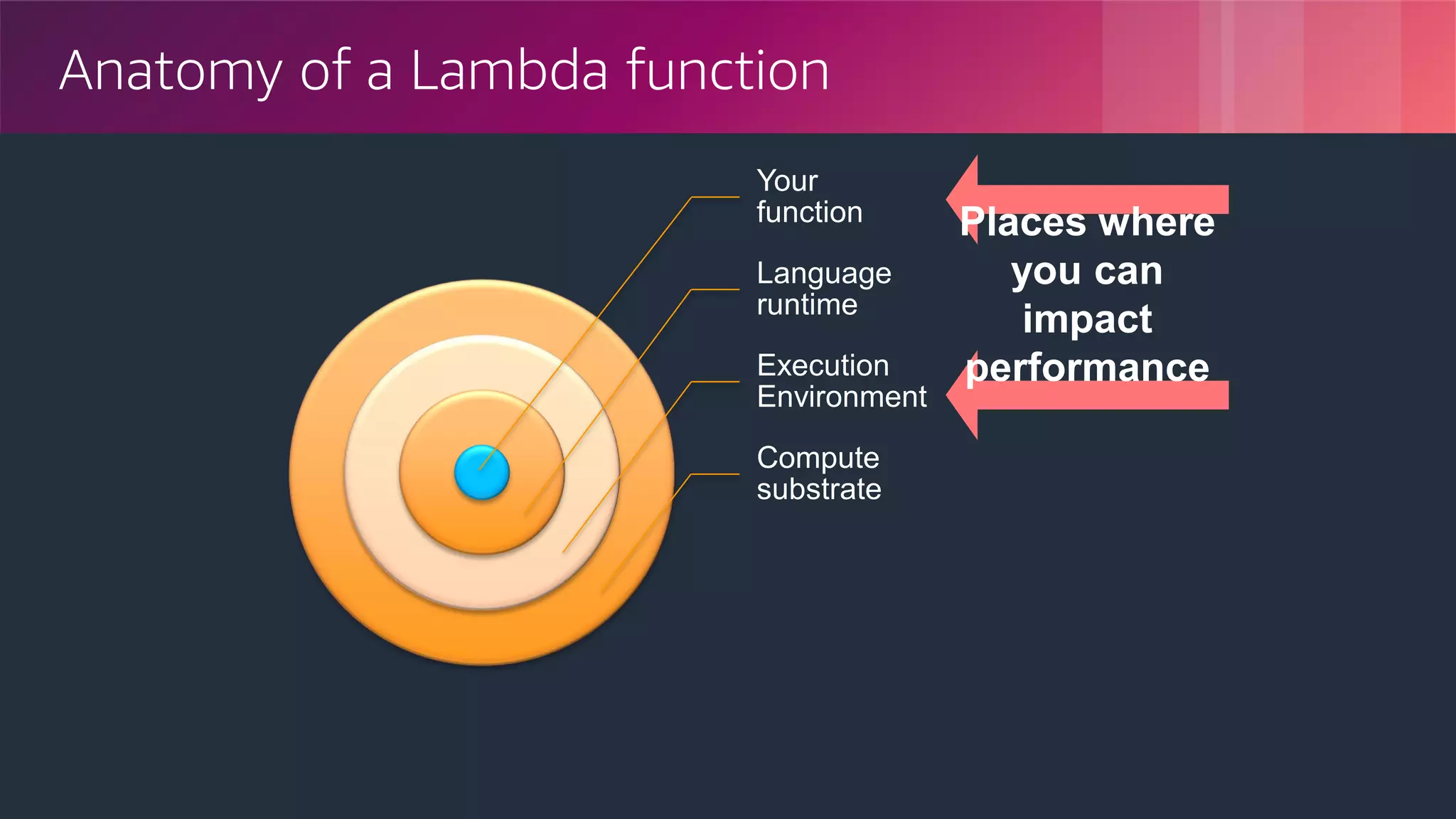 Anatomy of a Lambda function

Your function

Language runtime

Execution Environment

Compute substrate

Places where you can impact performance